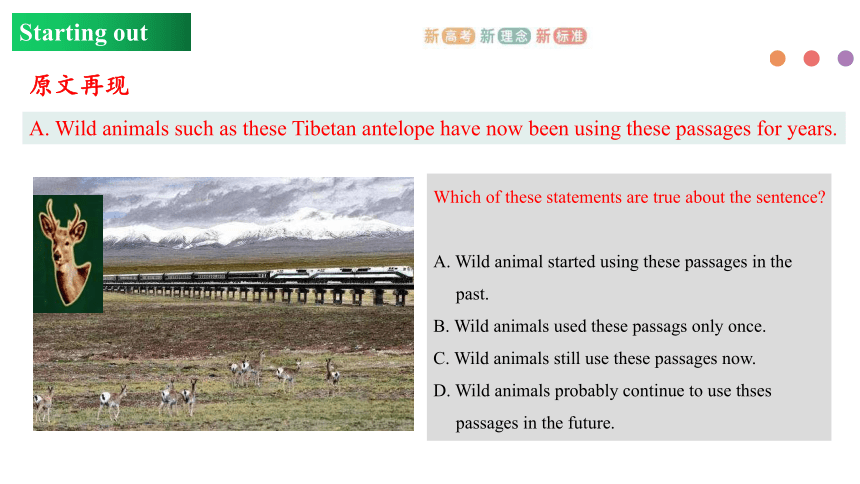 Starting out

新高考 新理念 新标准

原文再现

A. Wild animals such as these Tibetan antelope have now been using these passages for years.

Which of these statements are true about the sentence?

A. Wild animal started using these passages in the past.

B. Wild animals used these passags only once.

C. Wild animals still use these passages now.

D. Wild animals probably continue to use thses passages in the future.